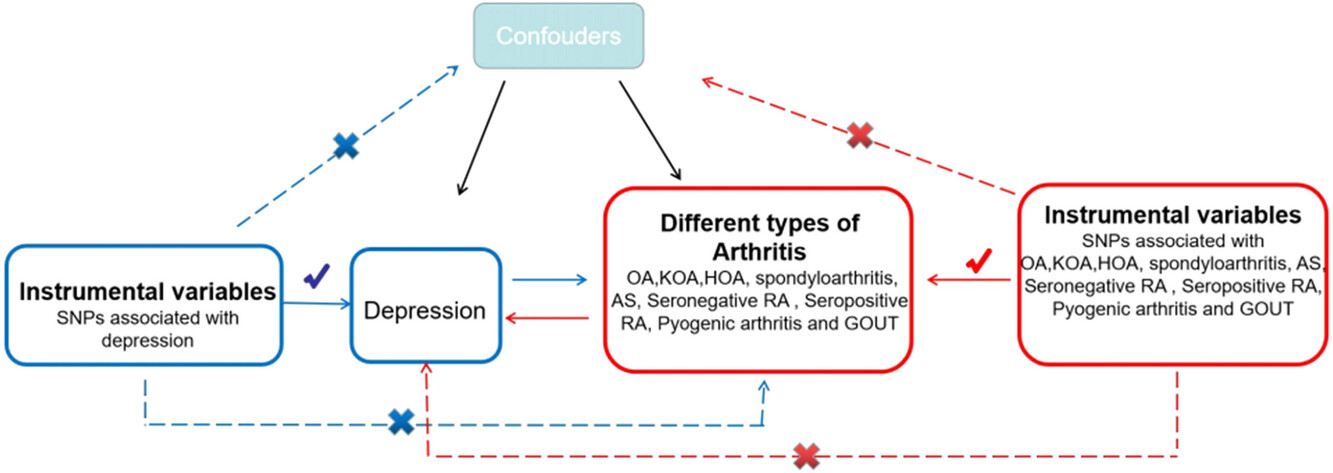 Confouders

Instrumental variables
SNPs associated with depression

Depression

Different types of Arthritis
OA,KOA,HOA, spondyloarthritis, AS, Seronegative RA , Seropositive RA, Pyogenic arthritis and GOUT

Instrumental variables
SNPs associated with OA,KOA,HOA, spondyloarthritis, AS, Seronegative RA , Seropositive RA, Pyogenic arthritis and GOUT